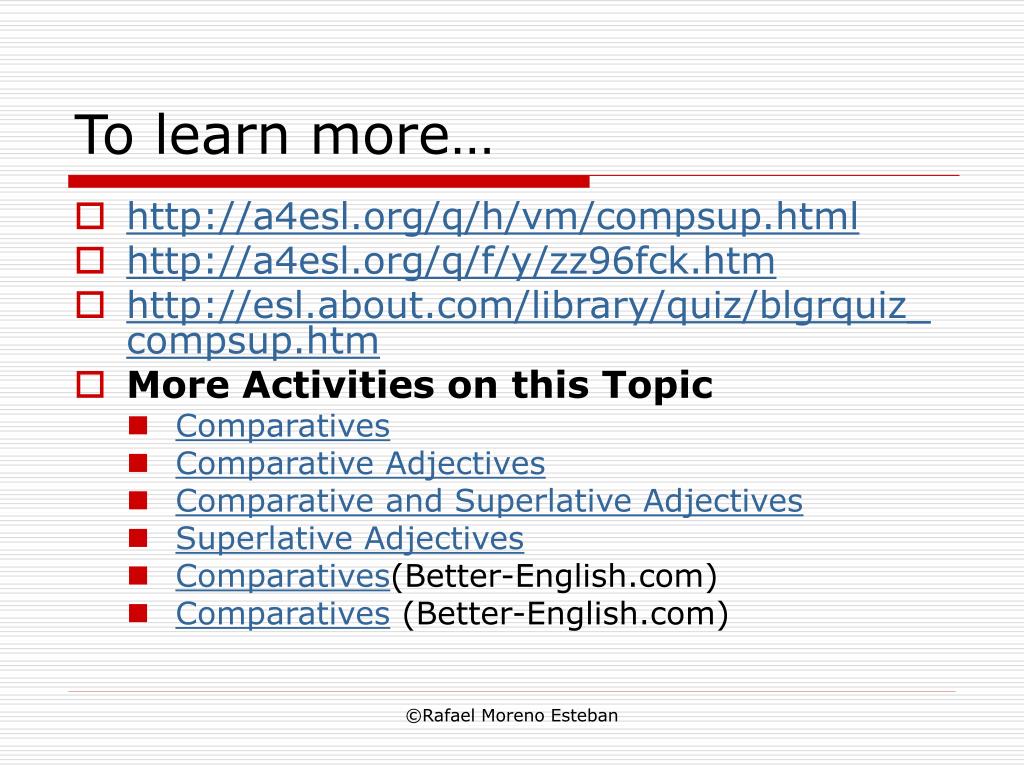 To learn more…

http://a4esl.org/q/h/vm/compsup.html
http://a4esl.org/q/f/y/zz96fck.htm
http://esl.about.com/library/quiz/blgrquiz_compsup.htm
More Activities on this Topic
Comparatives
Comparative Adjectives
Comparative and Superlative Adjectives
Superlative Adjectives
Comparatives(Better-English.com)
Comparatives (Better-English.com)

©Rafael Moreno Esteban